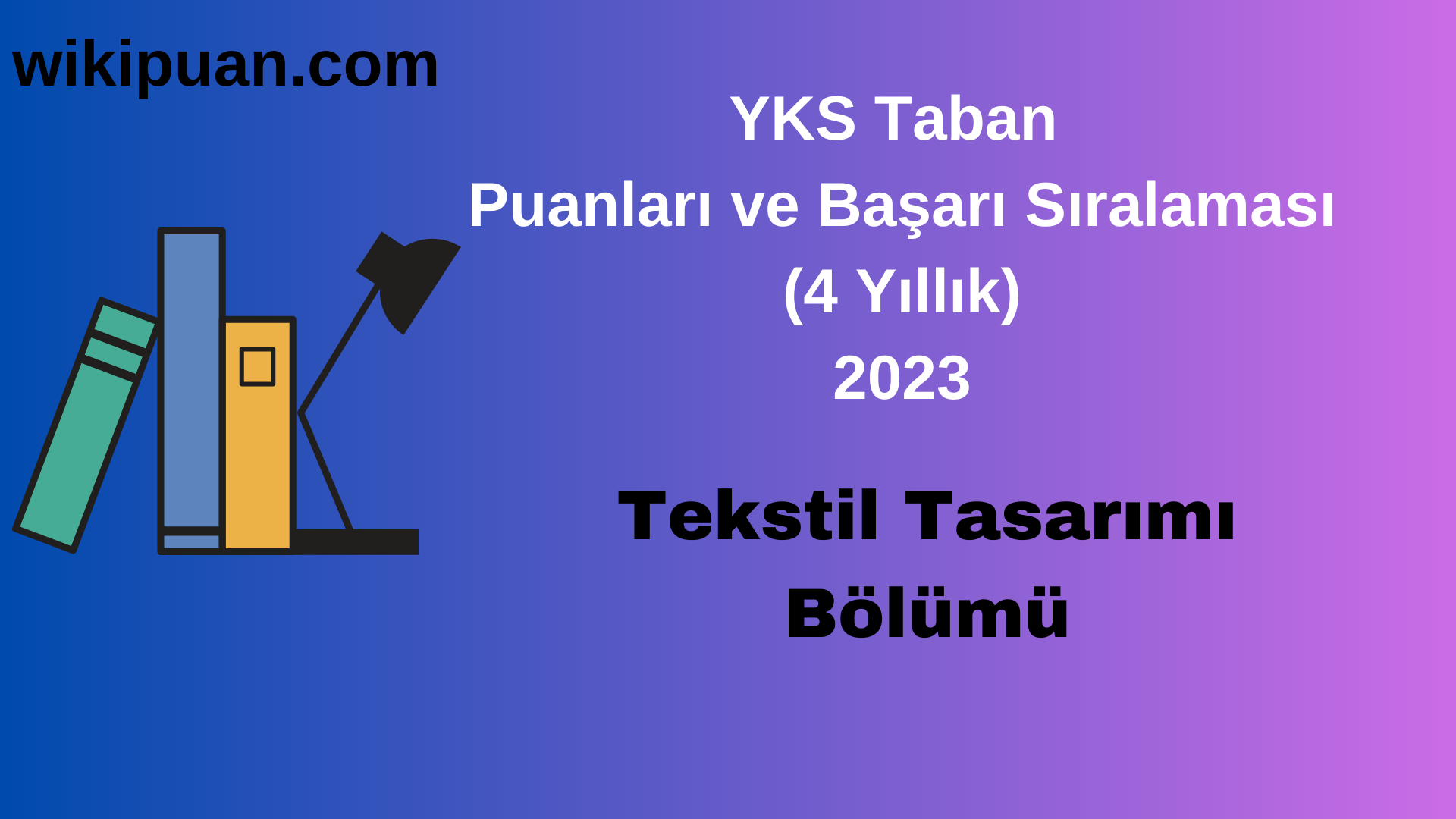 wikipuan.com

YKS Taban
Puanları ve Başarı Sıralaması
(4 Yıllık)
2023

Tekstil Tasarımı
Bölümü